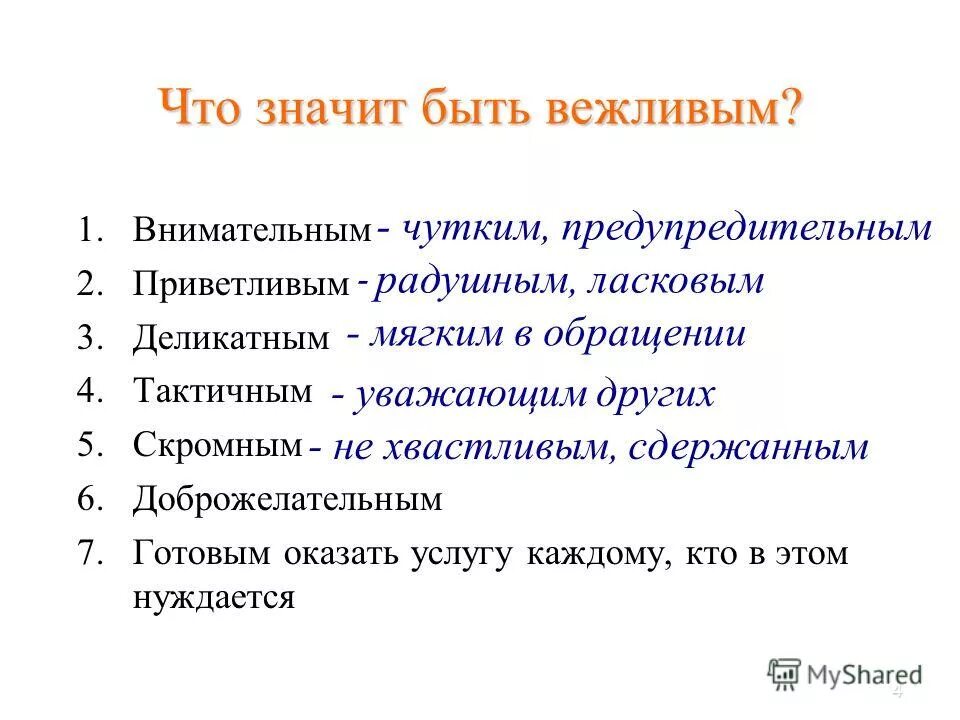 Что значит быть вежливым?

1. Внимательным - чутким, предупредительным
2. Приветливым - радушным, ласковым
3. Деликатным - мягким в обращении
4. Тактичным - уважающим других
5. Скромным - не хвастливым, сдержанным
6. Доброжелательным
7. Готовым оказать услугу каждому, кто в этом нуждается

MyShared
4